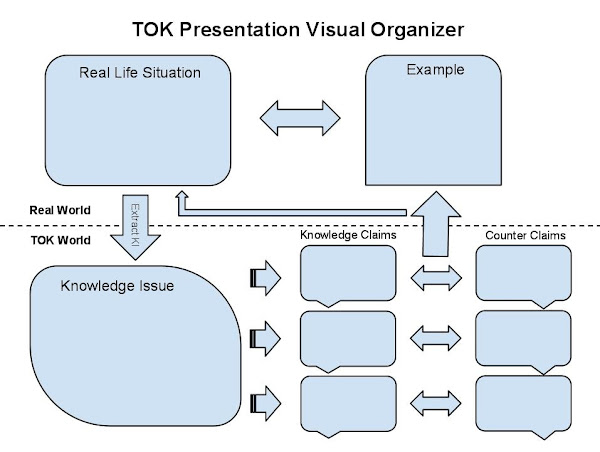 TOK Presentation Visual Organizer

Real Life Situation

Example

Real World

Extract KI

TOK World

Knowledge Claims

Counter Claims

Knowledge Issue